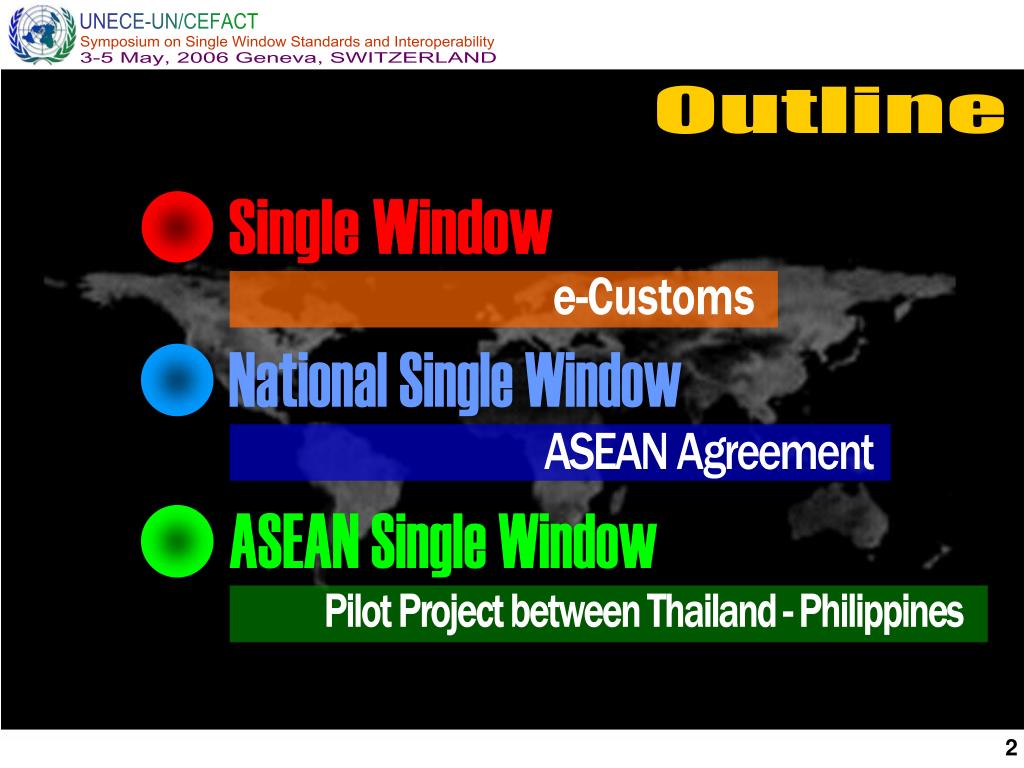 UNECE-UN/CEFACT
Symposium on Single Window Standards and Interoperability
3-5 May, 2006 Geneva, SWITZERLAND

Outline

Single Window

e-Customs

National Single Window

ASEAN Agreement

ASEAN Single Window

Pilot Project between Thailand - Philippines

2